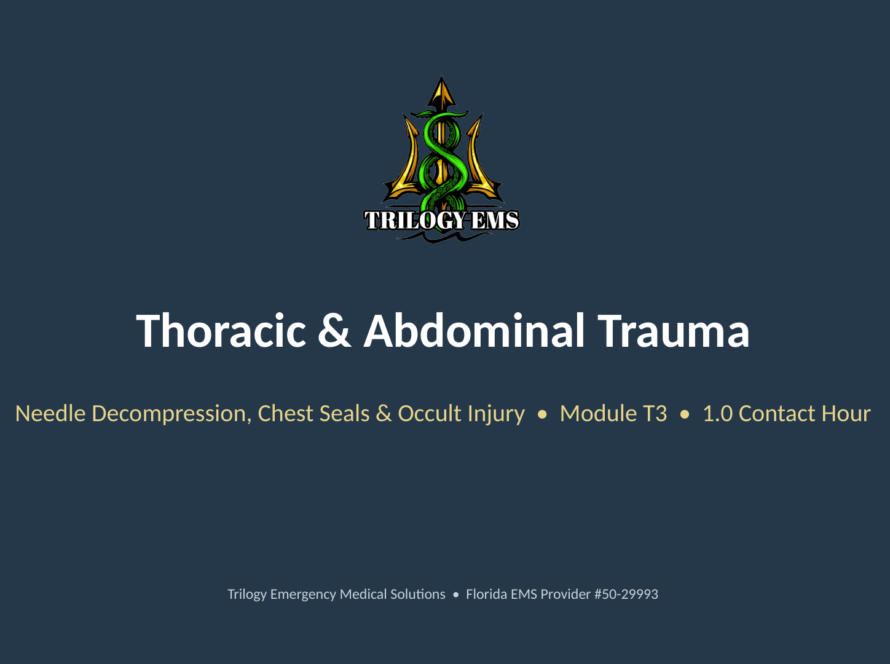 TRILOGY EMS

Thoracic & Abdominal Trauma

Needle Decompression, Chest Seals & Occult Injury • Module T3 • 1.0 Contact Hour

Trilogy Emergency Medical Solutions • Florida EMS Provider #50-29993